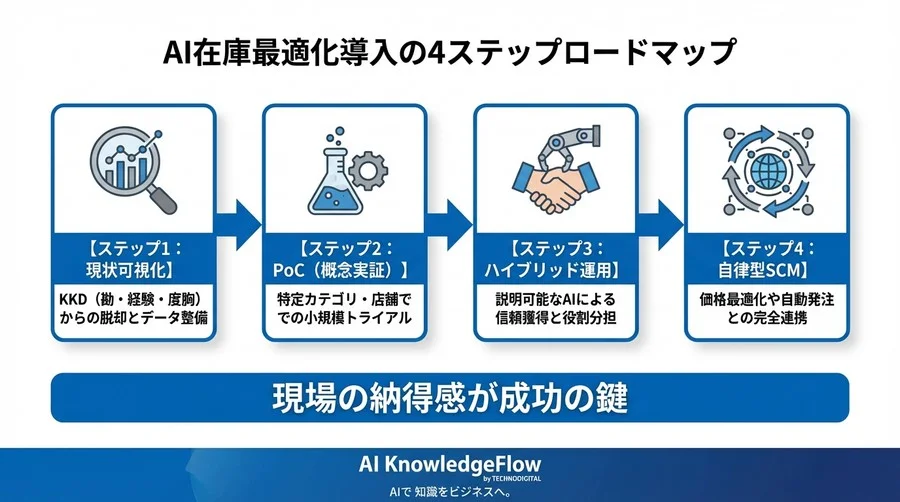 AI在庫最適化導入の4ステップロードマップ

【ステップ1：現状可視化】

KKD（勘・経験・度胸）からの脱却とデータ整備

【ステップ2：PoC（概念実証）】

特定カテゴリ・店舗での小規模トライアル

【ステップ3：ハイブリッド運用】

説明可能なAIによる信頼獲得と役割分担

【ステップ4：自律型SCM】

価格最適化や自動発注との完全連携

現場の納得感が成功の鍵

AI KnowledgeFlow
by TECHNODIGITAL
AIで 知識をビジネスへ。